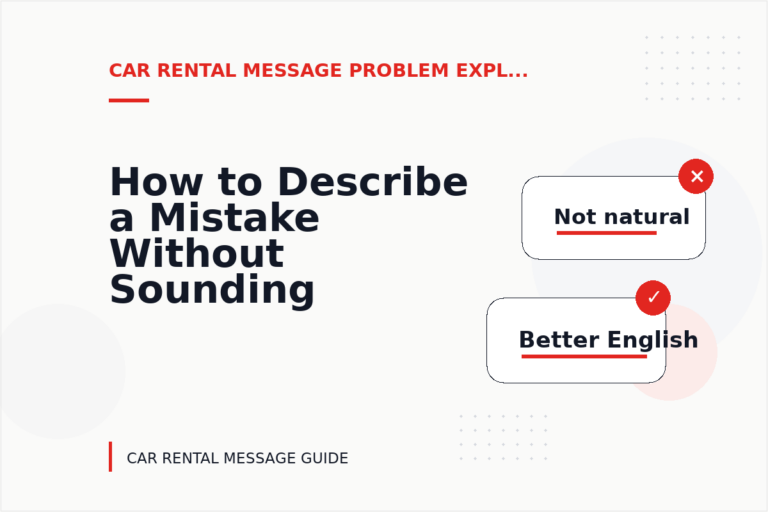 CAR RENTAL MESSAGE PROBLEM EXPL...

How to Describe a Mistake Without Sounding

Not natural

Better English

CAR RENTAL MESSAGE GUIDE